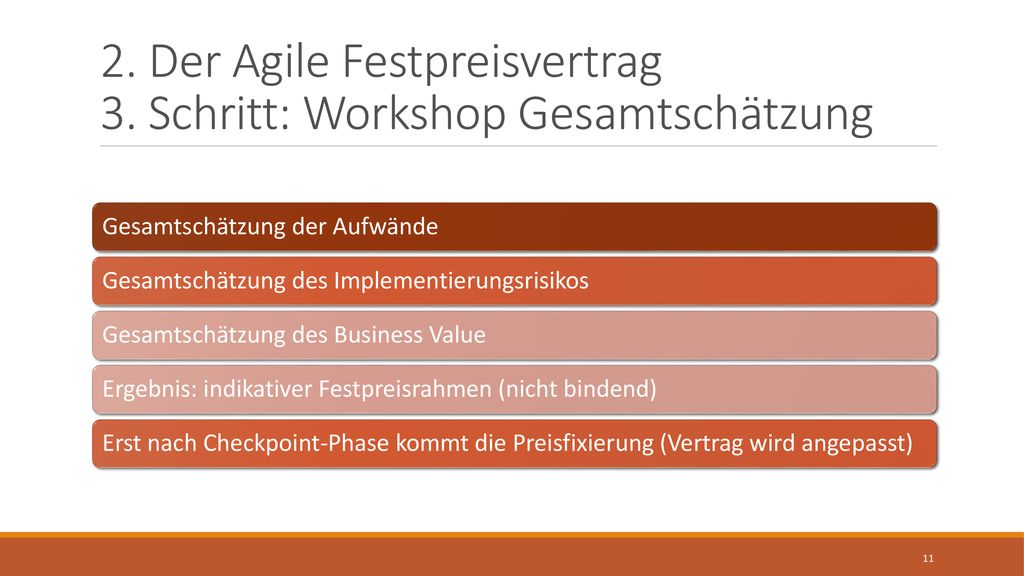 2. Der Agile Festpreisvertrag
3. Schritt: Workshop Gesamtschätzung

Gesamtschätzung der Aufwände

Gesamtschätzung des Implementierungsrisikos

Gesamtschätzung des Business Value

Ergebnis: indikativer Festpreisrahmen (nicht bindend)

Erst nach Checkpoint-Phase kommt die Preisfixierung (Vertrag wird angepasst)

11